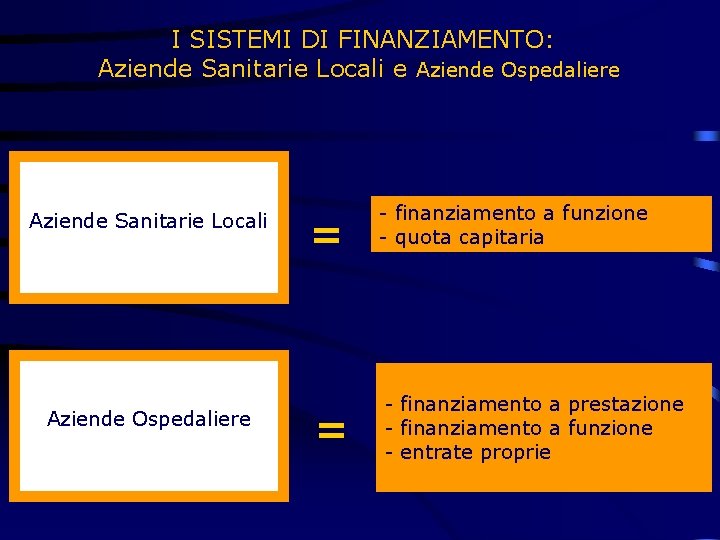 I SISTEMI DI FINANZIAMENTO:
Aziende Sanitarie Locali e Aziende Ospedaliere

Aziende Sanitarie Locali

=

- finanziamento a funzione
- quota capitaria

Aziende Ospedaliere

=

- finanziamento a prestazione
- finanziamento a funzione
- entrate proprie